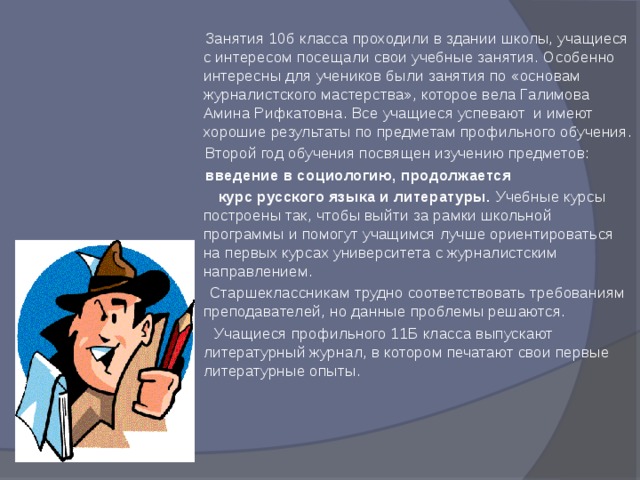 Занятия 10б класса проходили в здании школы, учащиеся с интересом посещали свои учебные занятия. Особенно интересны для учеников были занятия по «основам журналистского мастерства», которое вела Галимова Амина Рифкатовна. Все учащиеся успевают и имеют хорошие результаты по предметам профильного обучения.

Второй год обучения посвящен изучению предметов: введение в социологию, продолжается курс русского языка и литературы. Учебные курсы построены так, чтобы выйти за рамки школьной программы и помогут учащимся лучше ориентироваться на первых курсах университета с журналистским направлением.

Старшеклассникам трудно соответствовать требованиям преподавателей, но данные проблемы решаются.

Учащиеся профильного 11Б класса выпускают литературный журнал, в котором печатают свои первые литературные опыты.